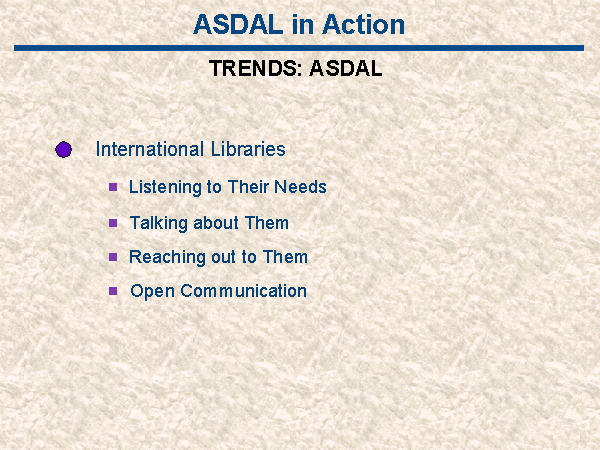 ASDAL in Action

TRENDS: ASDAL

International Libraries

Listening to Their Needs

Talking about Them

Reaching out to Them

Open Communication